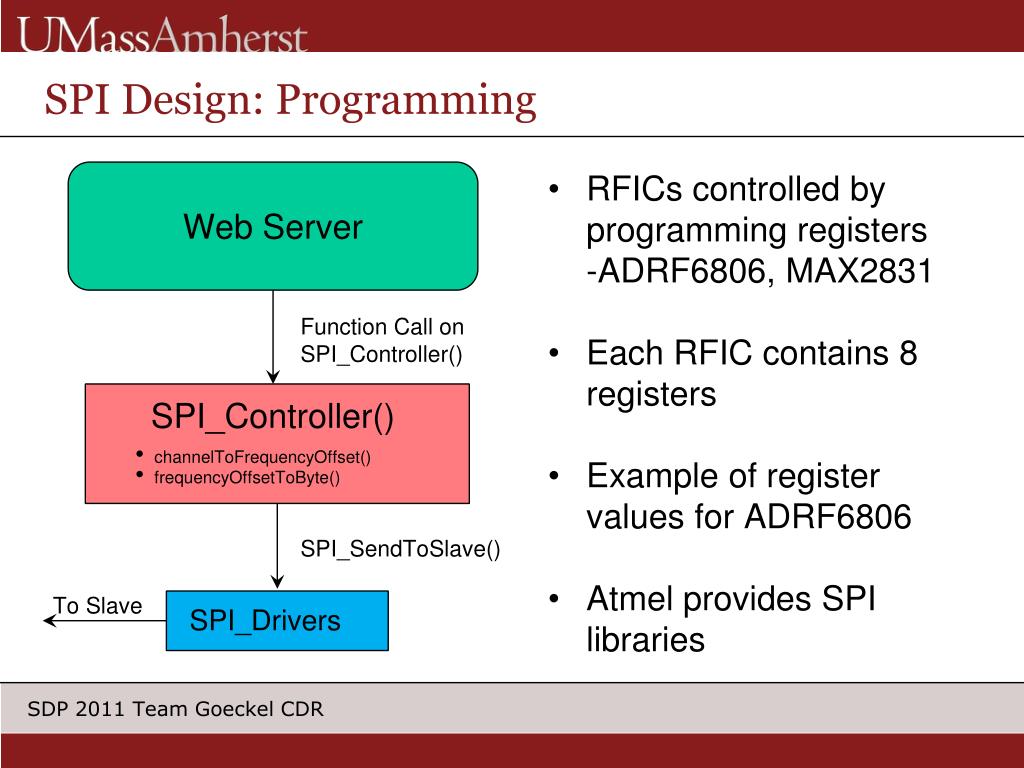 UMassAmherst

SPI Design: Programming

Web Server

Function Call on SPI_Controller()

SPI_Controller()
• channelToFrequencyOffset()
• frequencyOffsetToByte()

SPI_SendToSlave()

To Slave

SPI_Drivers

• RFICs controlled by programming registers -ADRF6806, MAX2831

• Each RFIC contains 8 registers

• Example of register values for ADRF6806

• Atmel provides SPI libraries

SDP 2011 Team Goeckel CDR